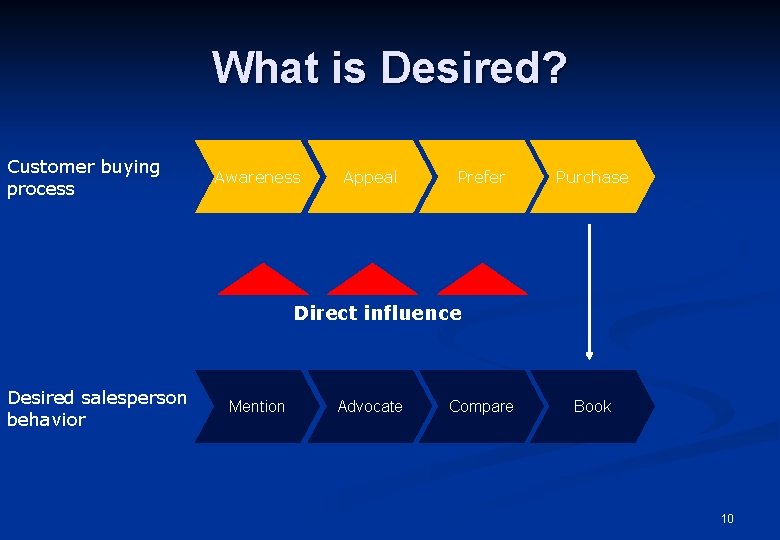 What is Desired?

Customer buying process

Awareness

Appeal

Prefer

Purchase

Direct influence

Desired salesperson behavior

Mention

Advocate

Compare

Book

10